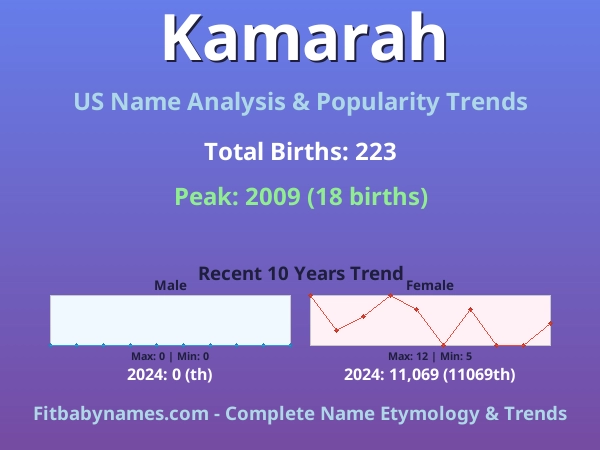 Kamarah

US Name Analysis & Popularity Trends

Total Births: 223

Peak: 2009 (18 births)

Recent 10 Years Trend

Male

Max: 0 | Min: 0

2024: 0 (th)

Female

Max: 12 | Min: 5

2024: 11,069 (11069th)

Fitbabynames.com - Complete Name Etymology & Trends